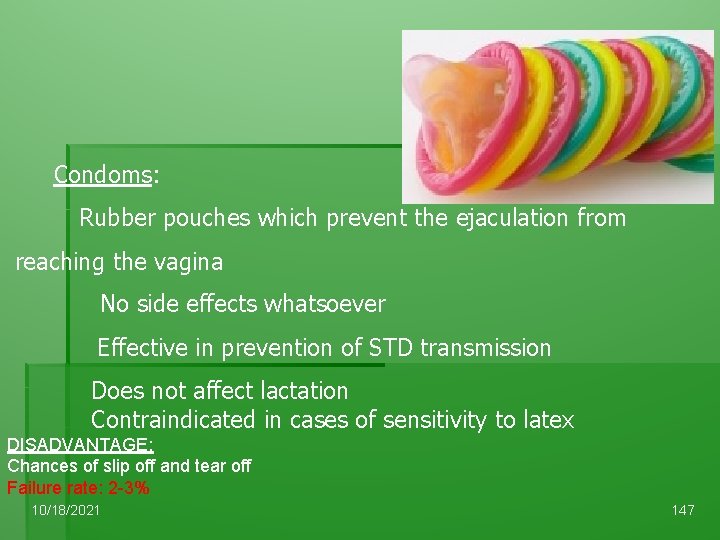 Condoms:

Rubber pouches which prevent the ejaculation from reaching the vagina

No side effects whatsoever

Effective in prevention of STD transmission

Does not affect lactation

Contraindicated in cases of sensitivity to latex

DISADVANTAGE:

Chances of slip off and tear off

Failure rate: 2-3%

10/18/2021

147